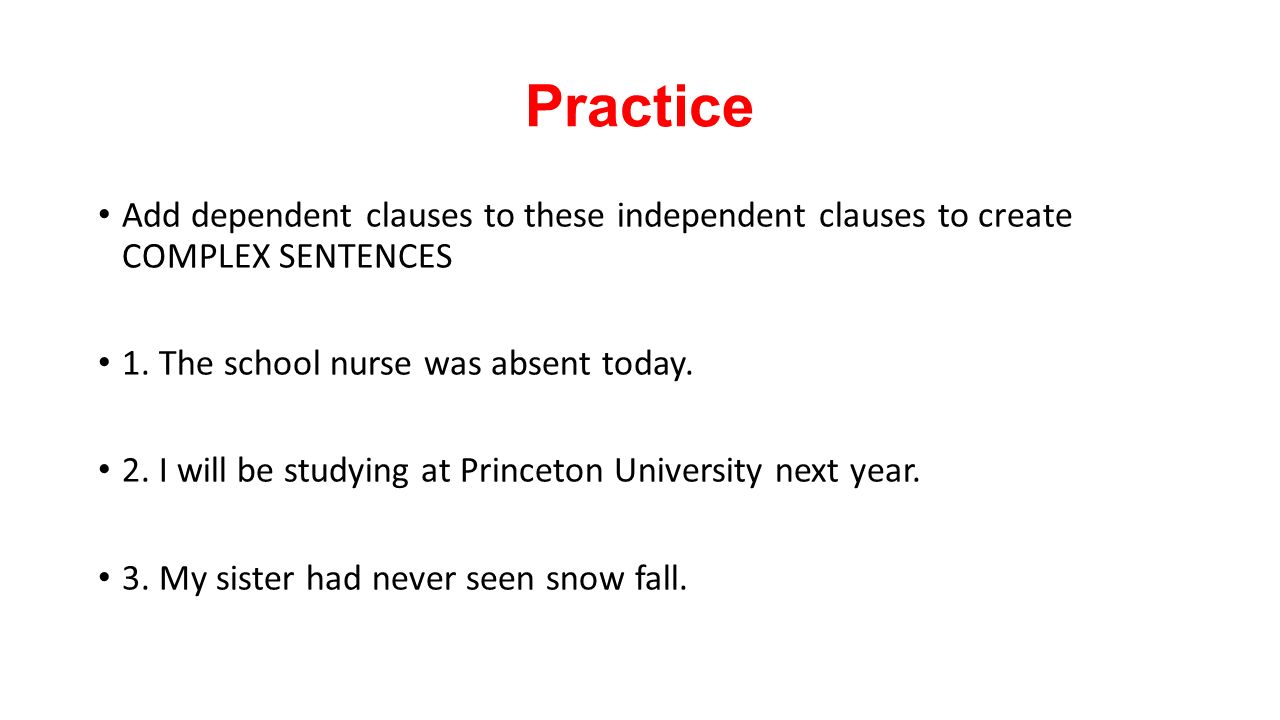 Practice

• Add dependent clauses to these independent clauses to create COMPLEX SENTENCES

• 1. The school nurse was absent today.

• 2. I will be studying at Princeton University next year.

• 3. My sister had never seen snow fall.